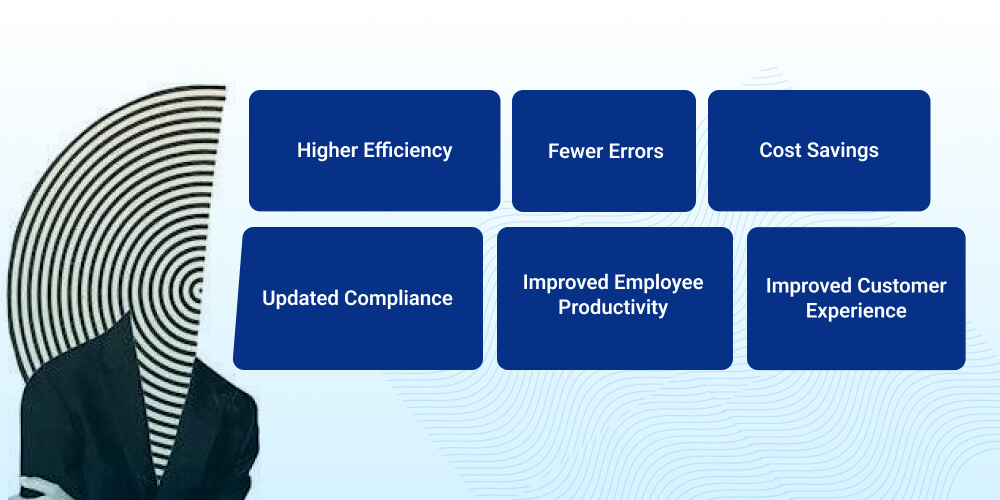 Higher Efficiency

Fewer Errors

Cost Savings

Updated Compliance

Improved Employee Productivity

Improved Customer Experience